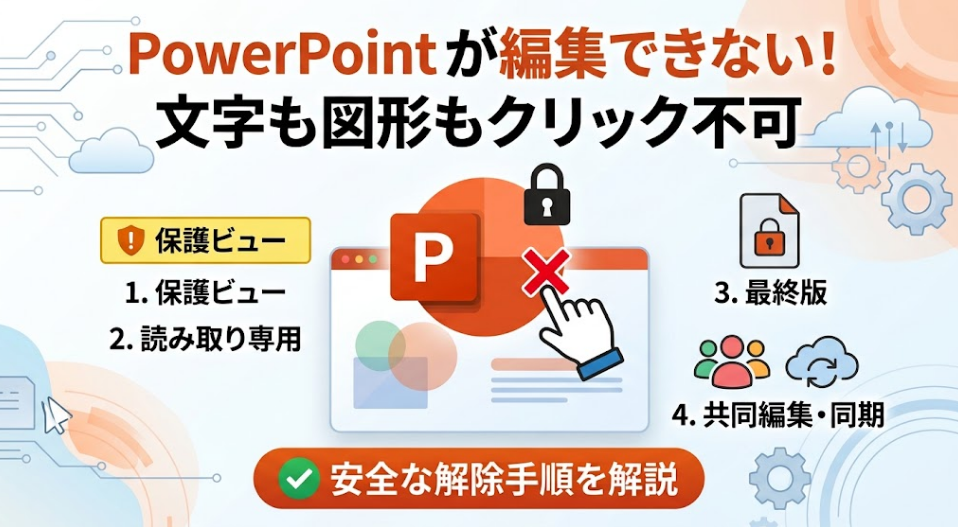 PowerPointが編集できない!
文字も図形もクリック不可

保護ビュー

1. 保護ビュー
2. 読み取り専用

P

3. 最終版

4. 共同編集・同期

安全な解除手順を解説